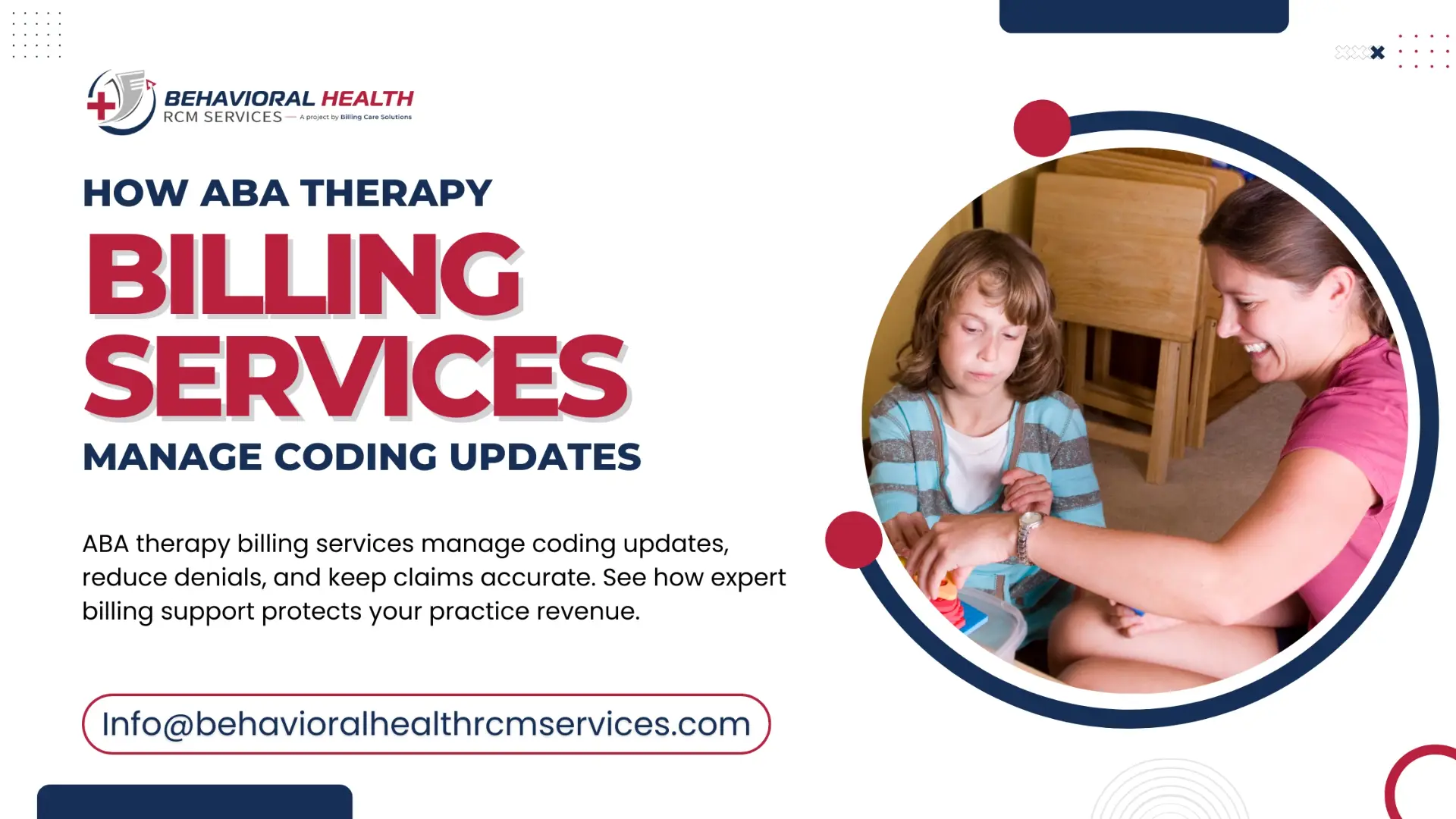 BEHAVIORAL HEALTH
RCM SERVICES — A project by Billing Care Solutions

HOW ABA THERAPY
BILLING
SERVICES
MANAGE CODING UPDATES

ABA therapy billing services manage coding updates, reduce denials, and keep claims accurate. See how expert billing support protects your practice revenue.

Info@behavioralhealthrcmservices.com